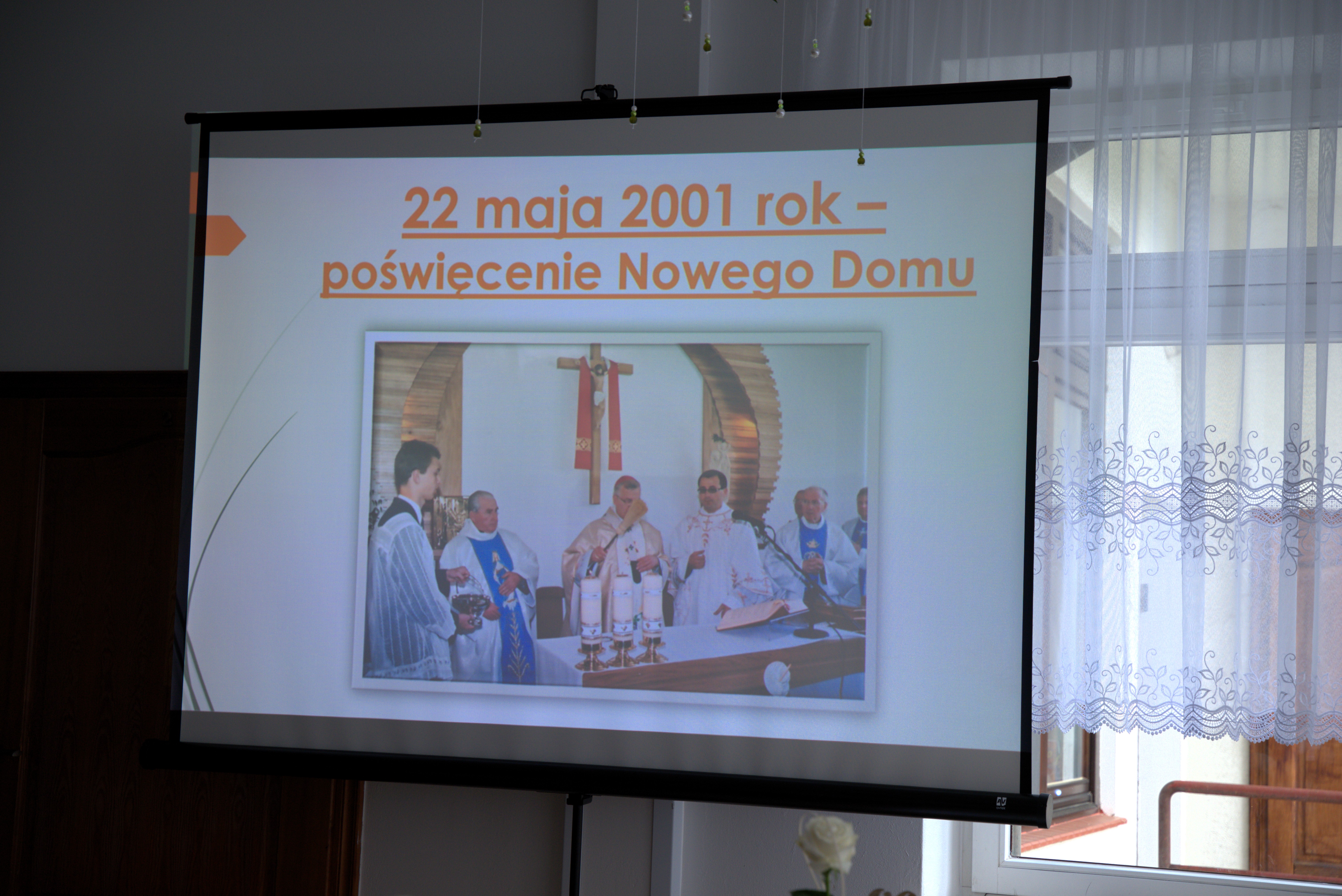 22 maja 2001 rok –
poświęcenie Nowego Domu